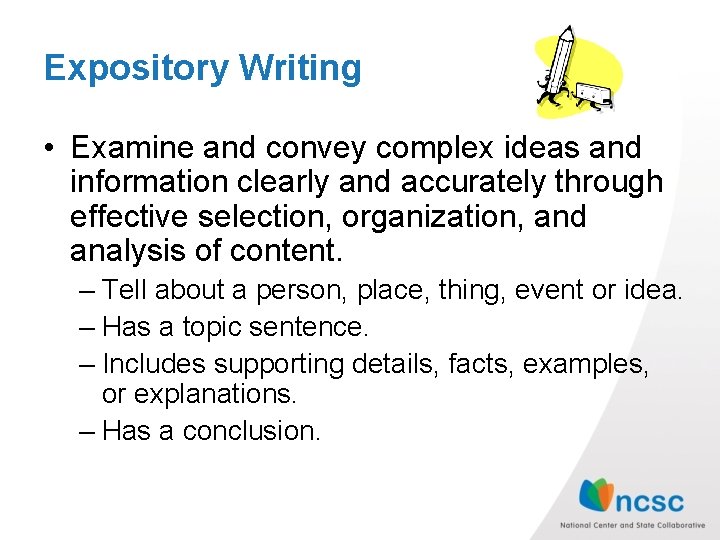 Expository Writing

• Examine and convey complex ideas and information clearly and accurately through effective selection, organization, and analysis of content.
– Tell about a person, place, thing, event or idea.
– Has a topic sentence.
– Includes supporting details, facts, examples, or explanations.
– Has a conclusion.

ncsc
National Center and State Collaborative